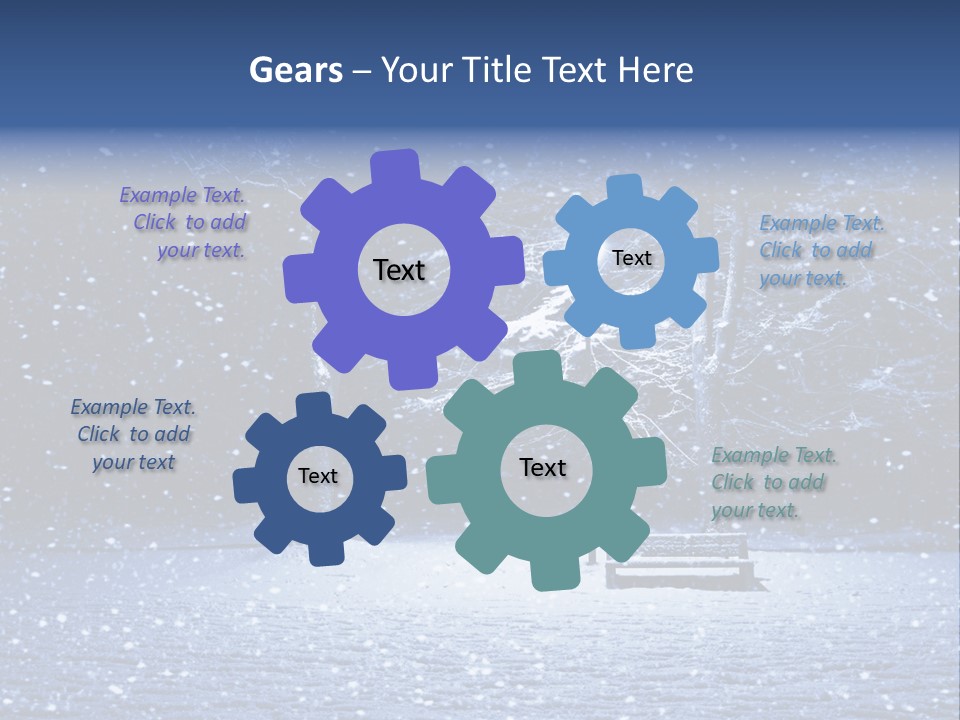 Gears – Your Title Text Here

Example Text. Click to add your text.

Text

Text

Example Text. Click to add your text.

Example Text. Click to add your text

Text

Text

Example Text. Click to add your text.